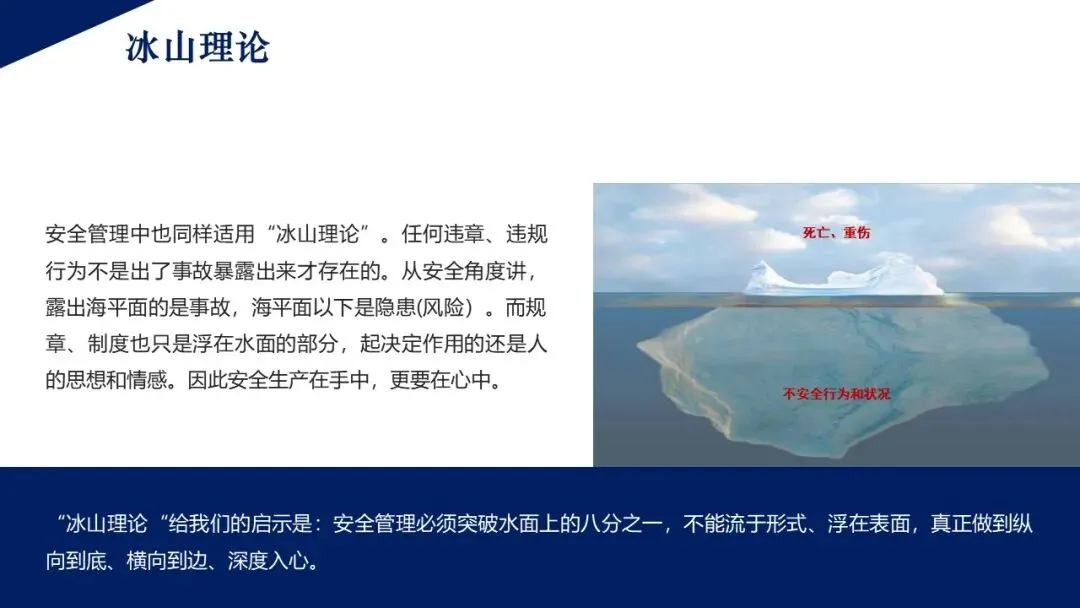 冰山理论

安全管理中也同样适用“冰山理论”。任何违章、违规行为不是出了事故暴露出来才存在的。从安全角度讲，露出海平面的是事故，海平面以下是隐患(风险）。而规章、制度也只是浮在水面的部分，起决定作用的还是人的思想和情感。因此安全生产在手中，更要在心中。

死亡、重伤

不安全行为和状况

“冰山理论“给我们的启示是：安全管理必须突破水面上的八分之一，不能流于形式、浮在表面，真正做到纵向到底、横向到边、深度入心。